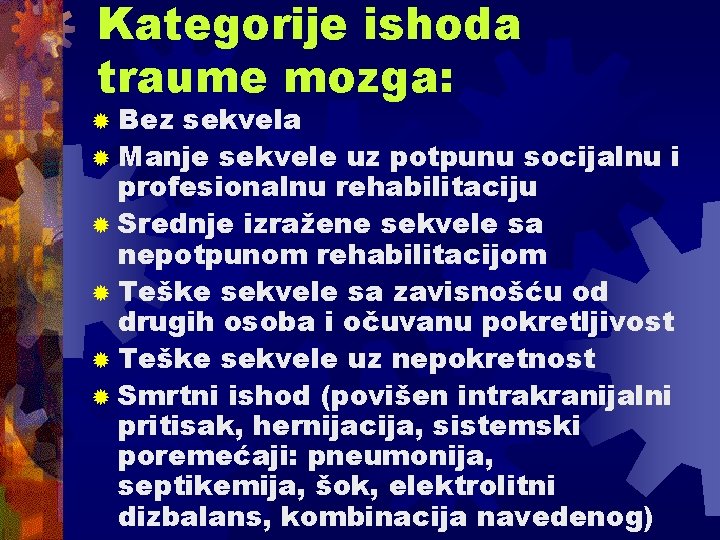 Kategorije ishoda traume mozga:

• Bez sekvela
• Manje sekvele uz potpunu socijalnu i profesionalnu rehabilitaciju
• Srednje izražene sekvele sa nepotpunom rehabilitacijom
• Teške sekvele sa zavisnošću od drugih osoba i očuvanu pokretljivost
• Teške sekvele uz nepokretnost
• Smrtni ishod (povišen intrakranijalni pritisak, hernijacija, sistemski poremećaji: pneumonija, septikemija, šok, elektrolitni dizbalans, kombinacija navedenog)